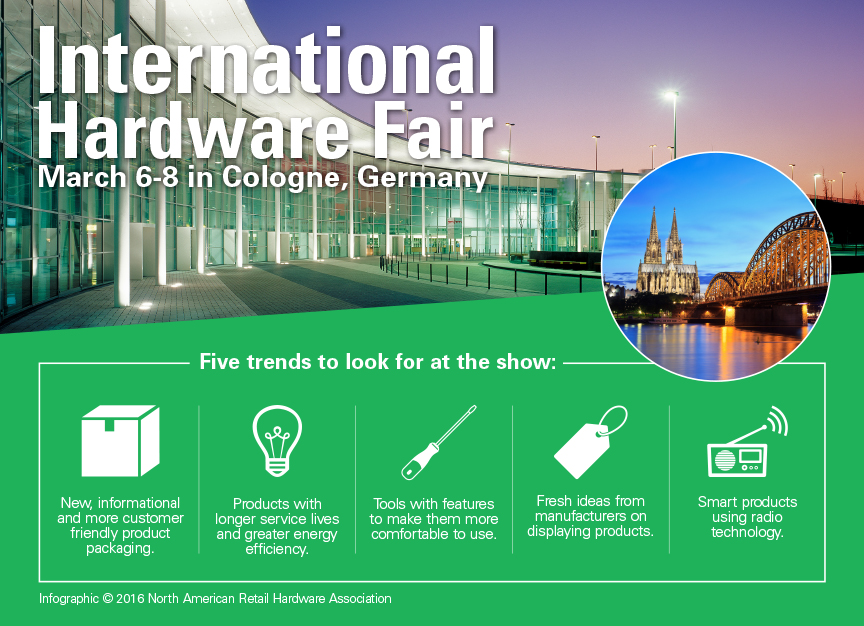 International Hardware Fair
March 6-8 in Cologne, Germany

Five trends to look for at the show:

New, informational and more customer friendly product packaging.

Products with longer service lives and greater energy efficiency.

Tools with features to make them more comfortable to use.

Fresh ideas from manufacturers on displaying products.

Smart products using radio technology.

Infographic © 2016 North American Retail Hardware Association